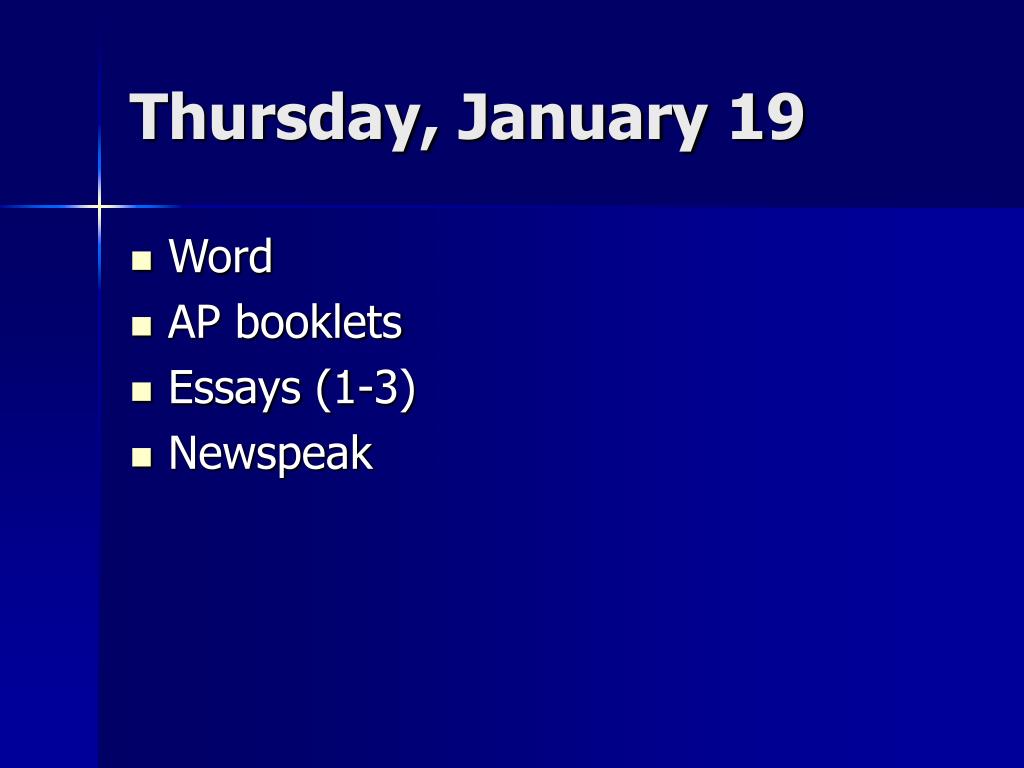 Thursday, January 19

- Word
- AP booklets
- Essays (1-3)
- Newspeak